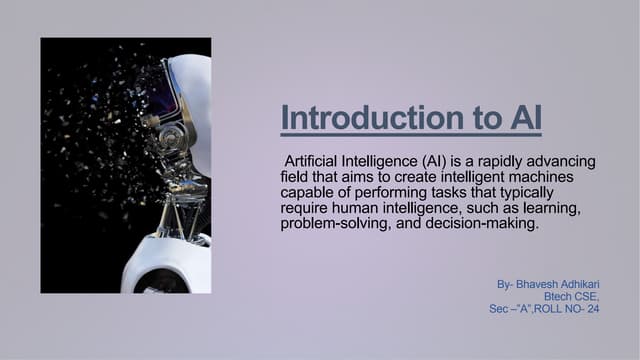 Introduction to AI

Artificial Intelligence (AI) is a rapidly advancing field that aims to create intelligent machines capable of performing tasks that typically require human intelligence, such as learning, problem-solving, and decision-making.

By- Bhavesh Adhikari
Btech CSE,
Sec –"A",ROLL NO- 24